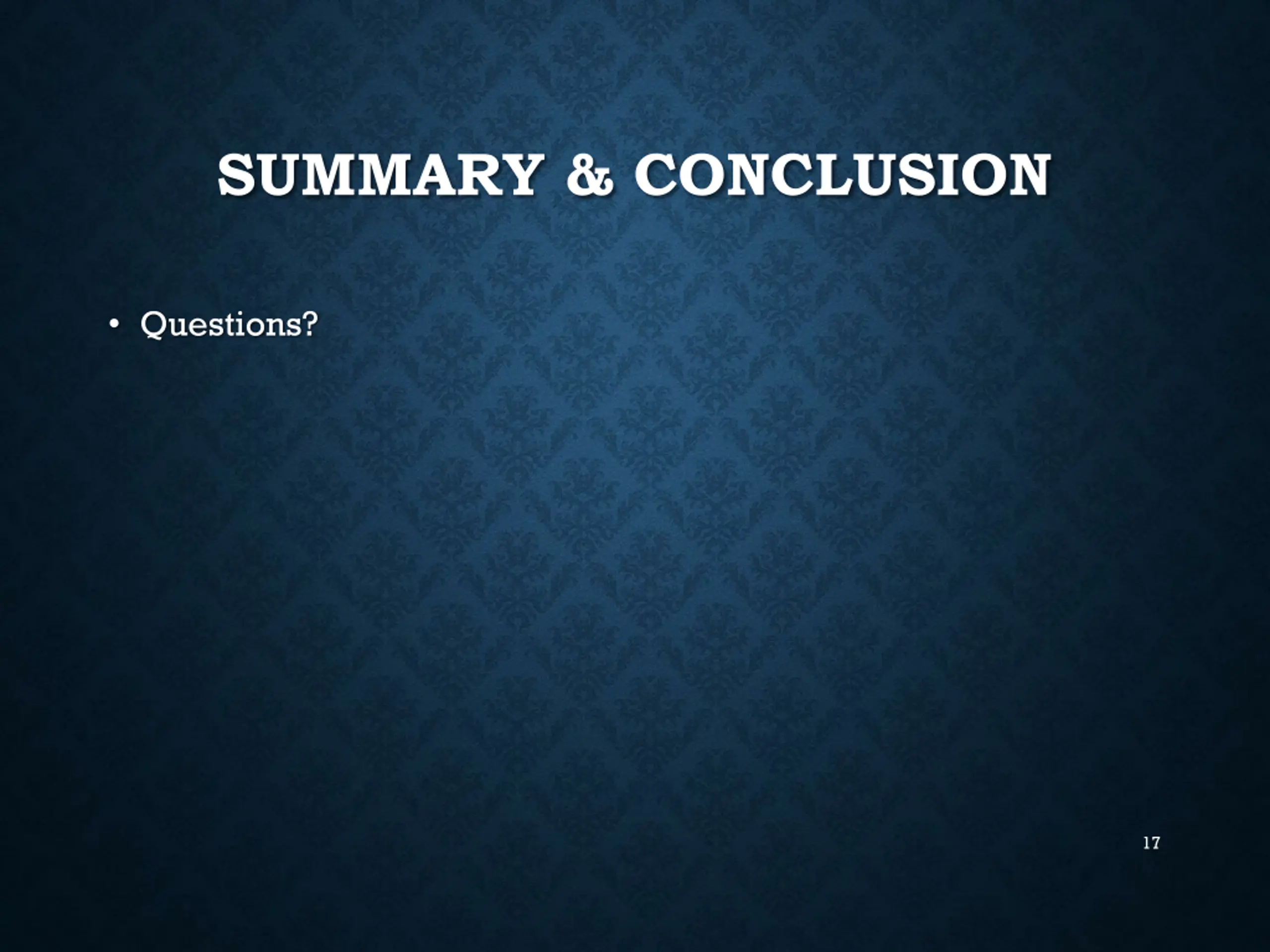 SUMMARY & CONCLUSION

• Questions?

17